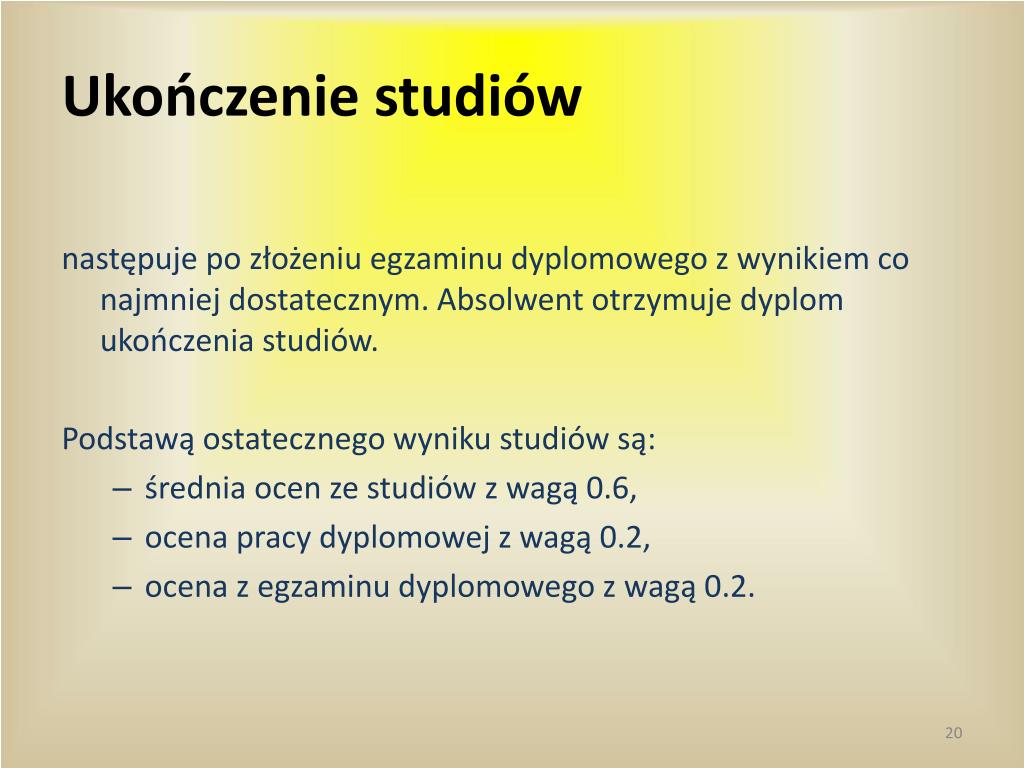 Ukończenie studiów

następuje po złożeniu egzaminu dyplomowego z wynikiem co najmniej dostatecznym. Absolwent otrzymuje dyplom ukończenia studiów.

Podstawą ostatecznego wyniku studiów są:
– średnia ocen ze studiów z wagą 0.6,
– ocena pracy dyplomowej z wagą 0.2,
– ocena z egzaminu dyplomowego z wagą 0.2.

20